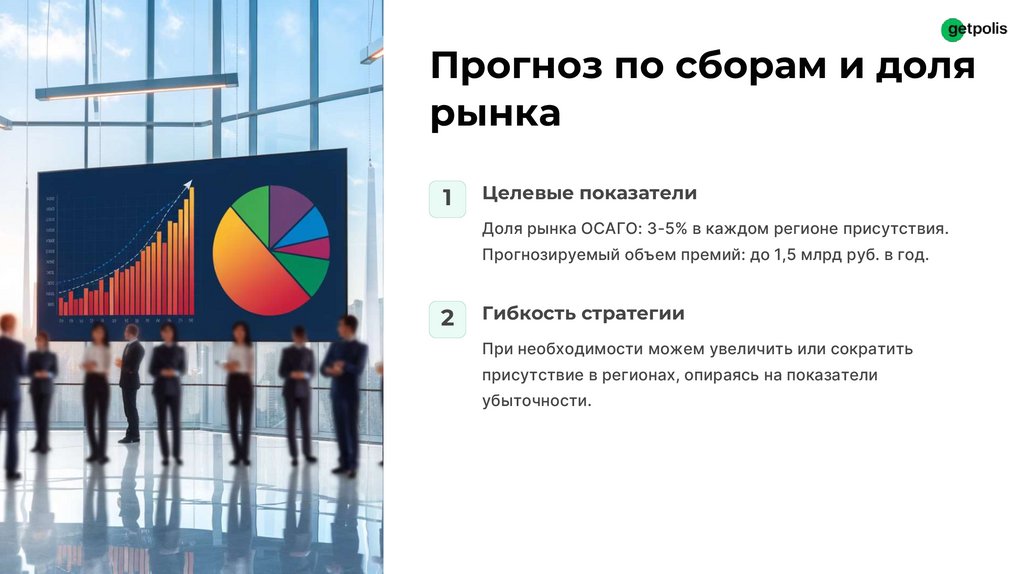 getpolis

Прогноз по сборам и доля рынка

1

Целевые показатели

Доля рынка ОСАГО: 3-5% в каждом регионе присутствия. Прогнозируемый объем премий: до 1,5 млрд руб. в год.

2

Гибкость стратегии

При необходимости можем увеличить или сократить присутствие в регионах, опираясь на показатели убыточности.